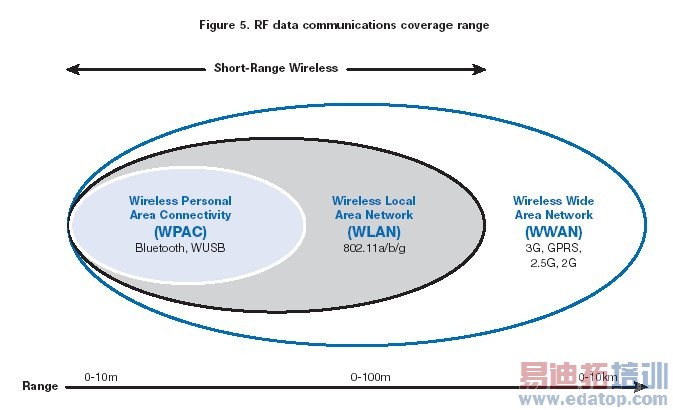 Figure 5. RF data communications coverage range

Short-Range Wireless

Wireless Personal Area Connectivity
(WPAC)
Bluetooth, WUSB

Wireless Local Area Network
(WLAN)
802.11a/b/g

Wireless Wide Area Network
(WWAN)
3G, GPRS, 2.5G, 2G

Range 0-10m 0-100m 0-10km

易迪拓培训
www.edatop.com